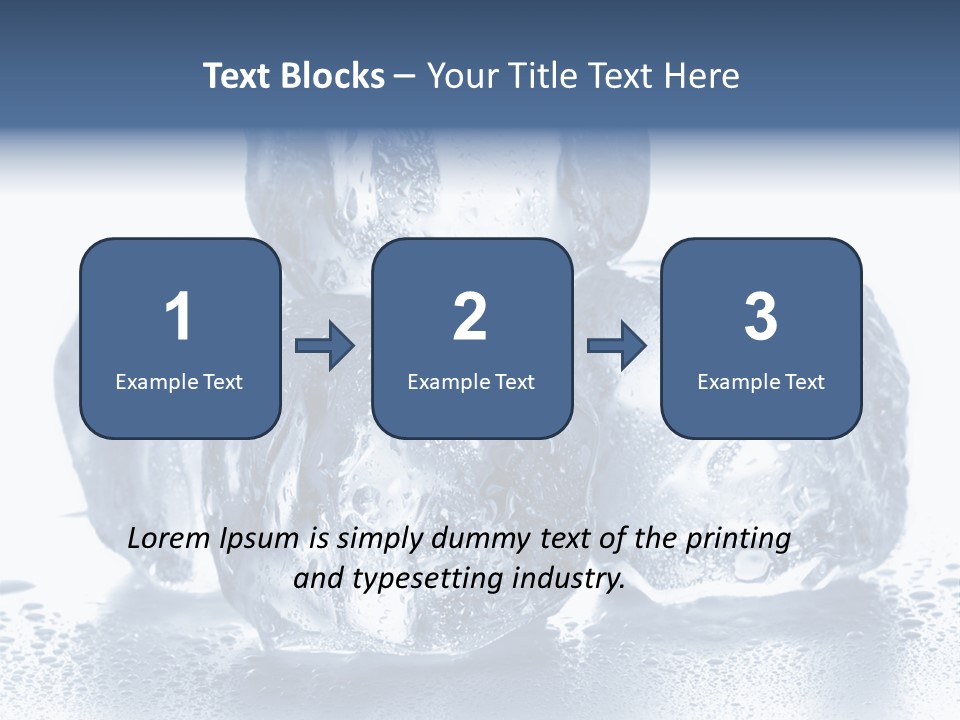 Text Blocks – Your Title Text Here

1
Example Text

2
Example Text

3
Example Text

Lorem Ipsum is simply dummy text of the printing and typesetting industry.